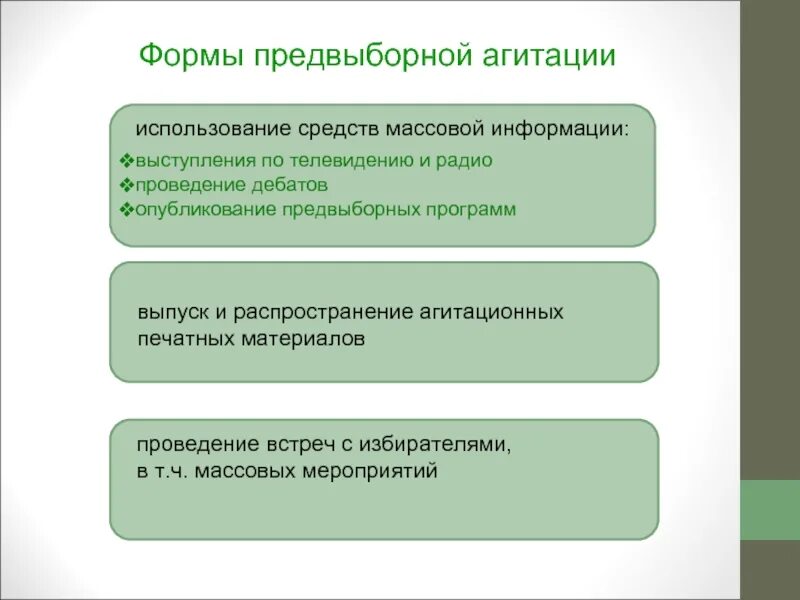 Формы предвыборной агитации

использование средств массовой информации:

❖выступления по телевидению и радио
❖проведение дебатов
❖опубликование предвыборных программ

выпуск и распространение агитационных печатных материалов

проведение встреч с избирателями, в т.ч. массовых мероприятий